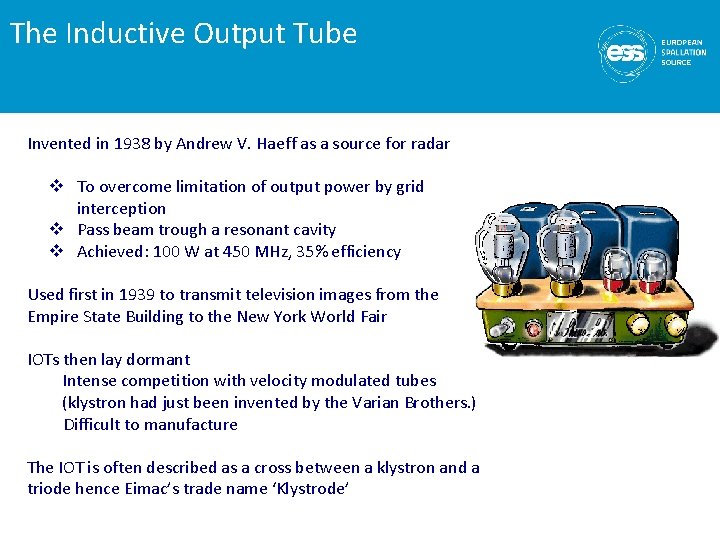 The Inductive Output Tube

ess EUROPEAN SPALLATION SOURCE

Invented in 1938 by Andrew V. Haeff as a source for radar

❖ To overcome limitation of output power by grid interception
❖ Pass beam trough a resonant cavity
❖ Achieved: 100 W at 450 MHz, 35% efficiency

Used first in 1939 to transmit television images from the Empire State Building to the New York World Fair

IOTs then lay dormant
Intense competition with velocity modulated tubes
(klystron had just been invented by the Varian Brothers.)
Difficult to manufacture

The IOT is often described as a cross between a klystron and a triode hence Eimac's trade name 'Klystrode'